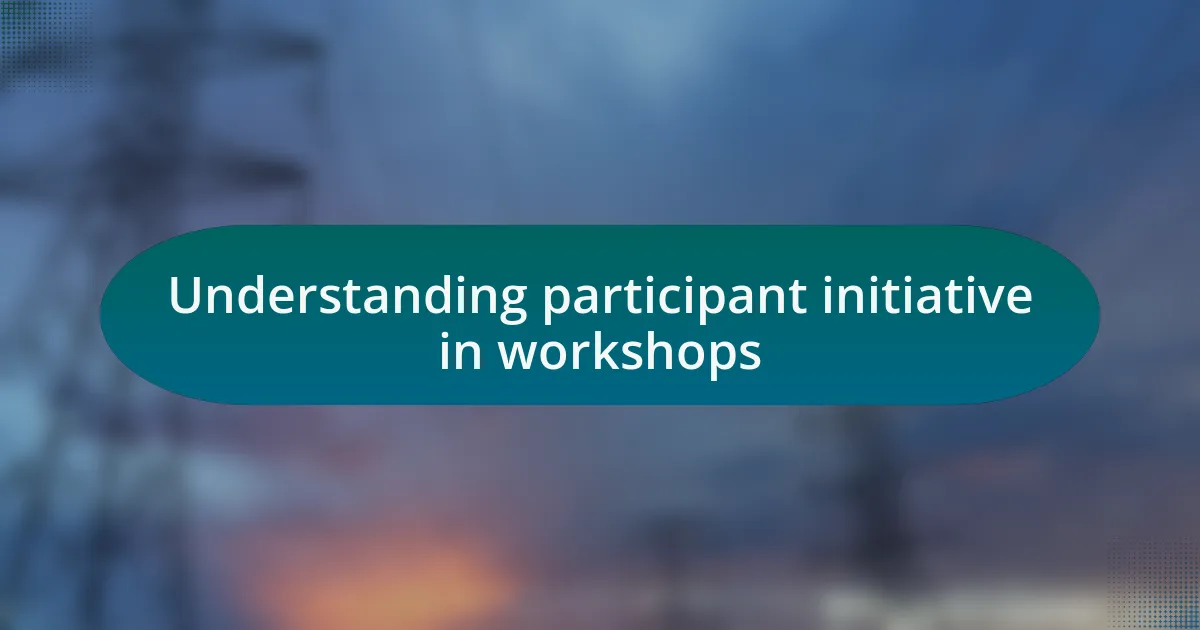 Understanding participant initiative in workshops